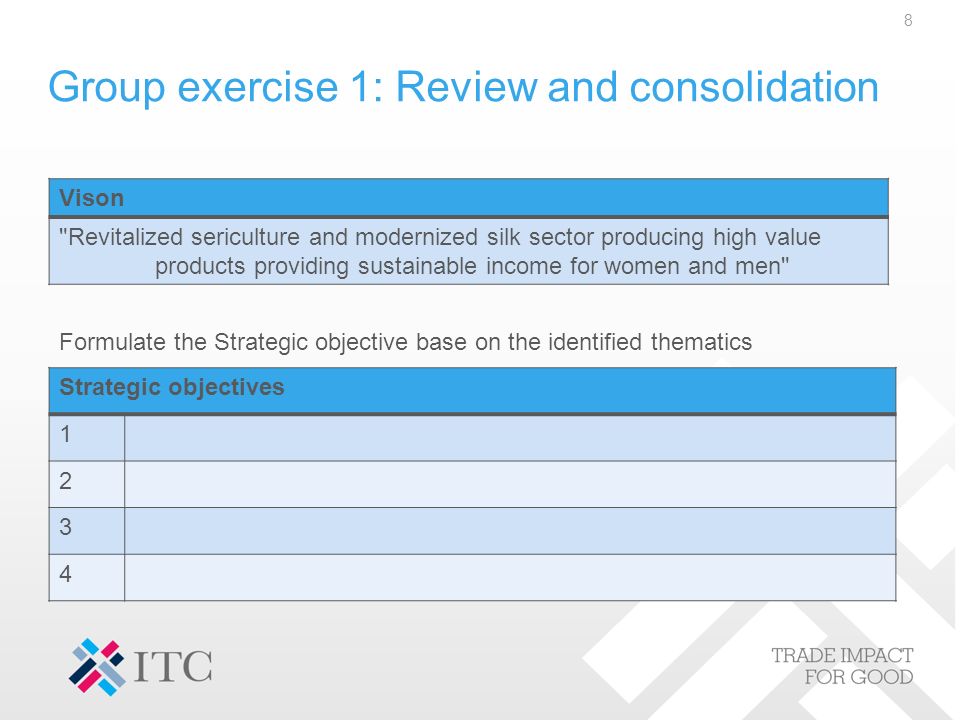 8

Group exercise 1: Review and consolidation

| Vison |
|---|
| "Revitalized sericulture and modernized silk sector producing high value products providing sustainable income for women and men" |

Formulate the Strategic objective base on the identified thematics

| Strategic objectives | |
|---|---|
| 1 | |
| 2 | |
| 3 | |
| 4 | |

ITC

TRADE IMPACT FOR GOOD